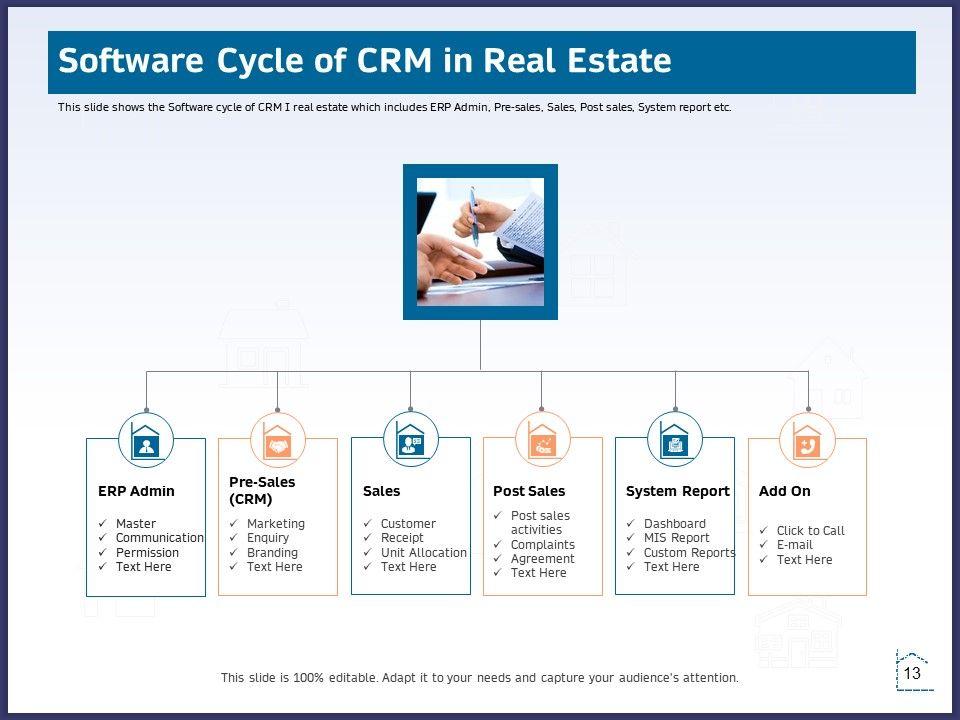 Software Cycle of CRM in Real Estate

This slide shows the Software cycle of CRM I real estate which includes ERP Admin, Pre-sales, Sales, Post sales, System report etc.

ERP Admin
✓ Master
✓ Communication
✓ Permission
✓ Text Here

Pre-Sales (CRM)
✓ Marketing
✓ Enquiry
✓ Branding
✓ Text Here

Sales
✓ Customer
✓ Receipt
✓ Unit Allocation
✓ Text Here

Post Sales
✓ Post sales activities
✓ Complaints
✓ Agreement
✓ Text Here

System Report
✓ Dashboard
✓ MIS Report
✓ Custom Reports
✓ Text Here

Add On
✓ Click to Call
✓ E-mail
✓ Text Here

This slide is 100% editable. Adapt it to your needs and capture your audience's attention.

13